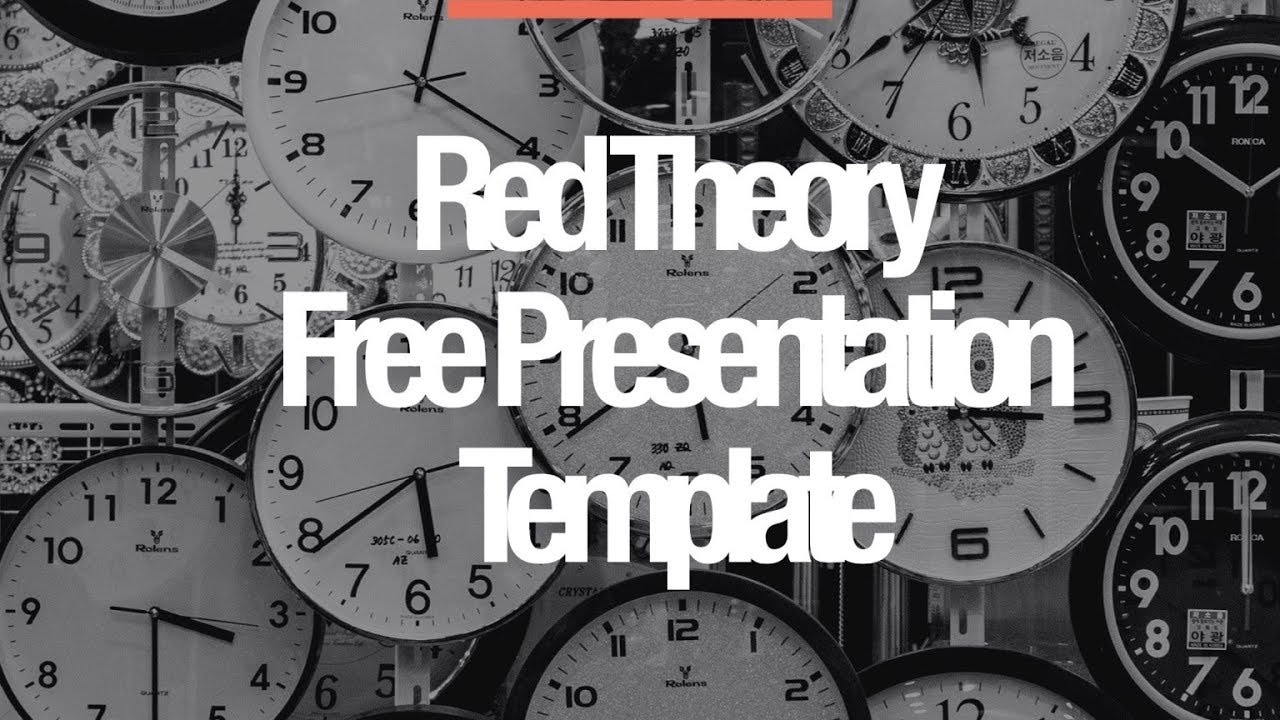 Red Theory Free Presentation Template